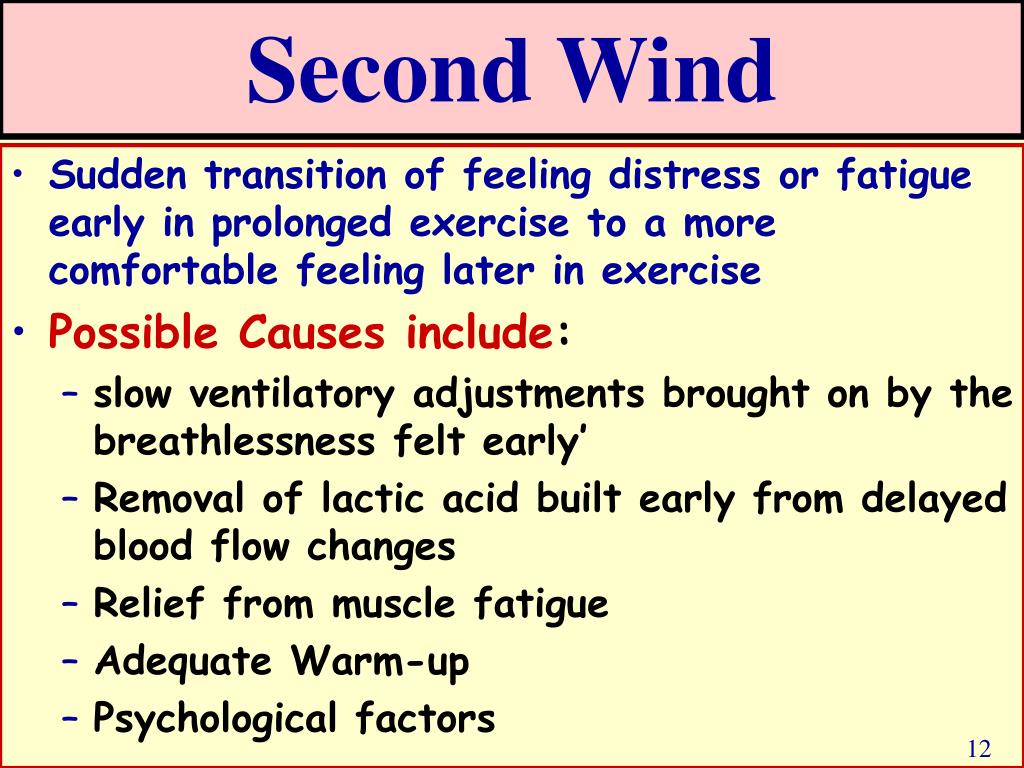 Second Wind

• Sudden transition of feeling distress or fatigue early in prolonged exercise to a more comfortable feeling later in exercise

• Possible Causes include:
– slow ventilatory adjustments brought on by the breathlessness felt early’
– Removal of lactic acid built early from delayed blood flow changes
– Relief from muscle fatigue
– Adequate Warm-up
– Psychological factors

12